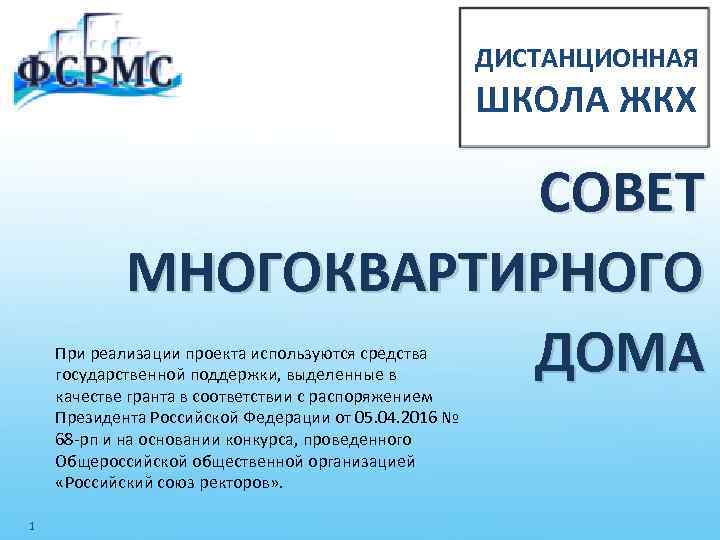 ФСРМС

ДИСТАНЦИОННАЯ ШКОЛА ЖКХ

СОВЕТ МНОГОКВАРТИРНОГО ДОМА

При реализации проекта используются средства государственной поддержки, выделенные в качестве гранта в соответствии с распоряжением Президента Российской Федерации от 05.04.2016 № 68-рп и на основании конкурса, проведенного Общероссийской общественной организацией «Российский союз ректоров».

1